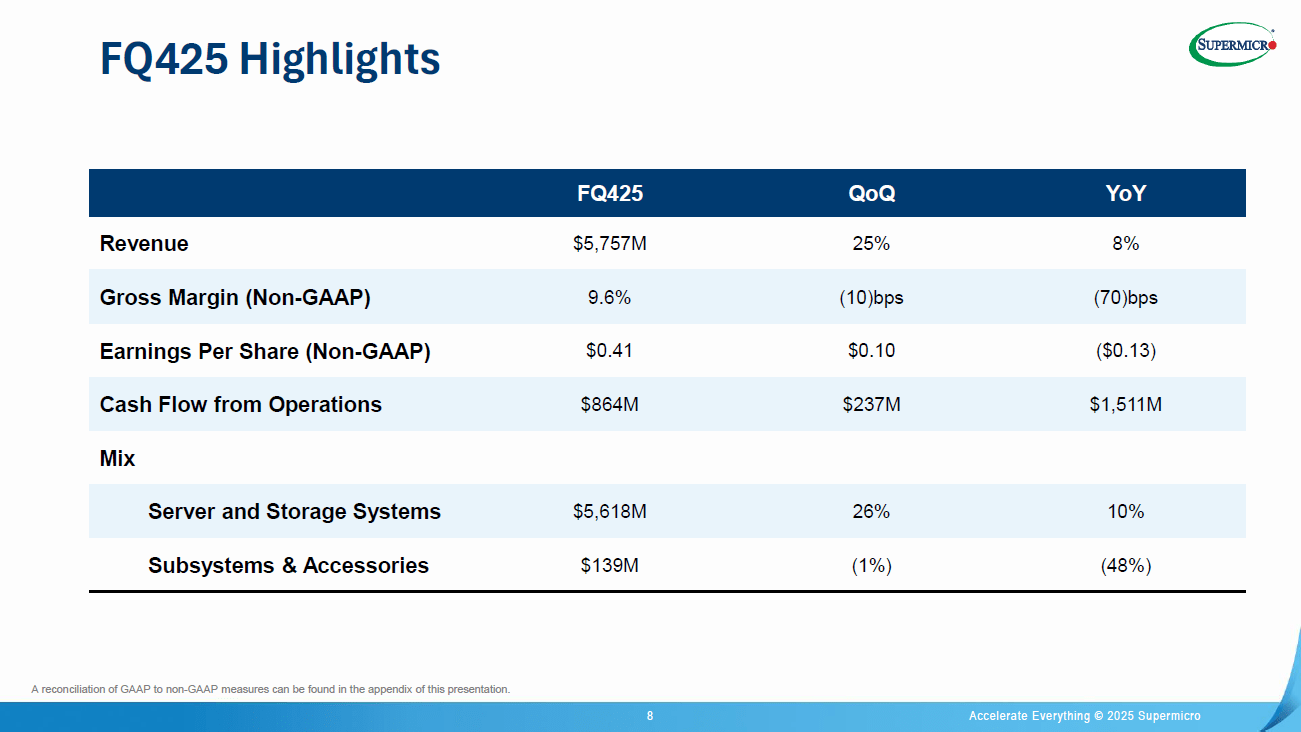 FQ425 Highlights

SUPERMICRO

| | FQ425 | QoQ | YoY |
|---|---|---|---|
| Revenue | \$5,757M | 25% | 8% |
| Gross Margin (Non-GAAP) | 9.6% | (10)bps | (70)bps |
| Earnings Per Share (Non-GAAP) | \$0.41 | \$0.10 | (\$0.13) |
| Cash Flow from Operations | \$864M | \$237M | \$1,511M |
| Mix | | | |
| Server and Storage Systems | \$5,618M | 26% | 10% |
| Subsystems & Accessories | \$139M | (1%) | (48%) |

A reconciliation of GAAP to non-GAAP measures can be found in the appendix of this presentation.

8

Accelerate Everything © 2025 Supermicro